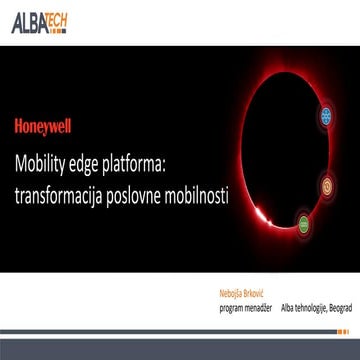 ALBATECH

Honeywell

Mobility edge platforma: transformacija poslovne mobilnosti

Nebojša Brković
program menadžer Alba tehnologije, Beograd